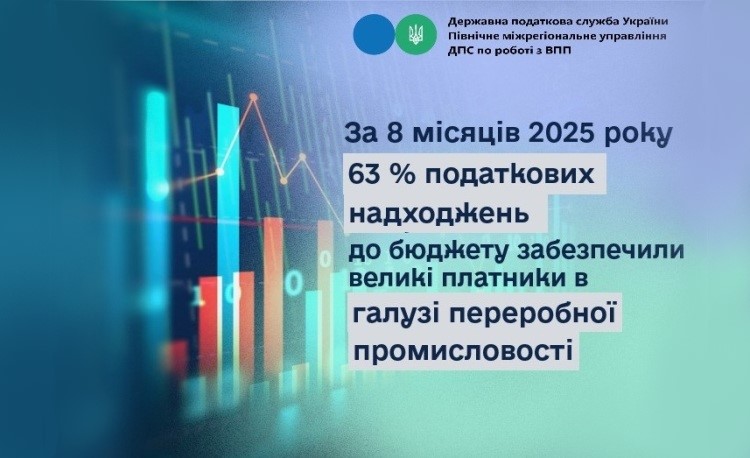 Державна податкова служба України
Північне міжрегіональне управління
ДПС по роботі з ВПП

За 8 місяців 2025 року
63 % податкових надходжень
до бюджету забезпечили великі платники в галузі переробної промисловості